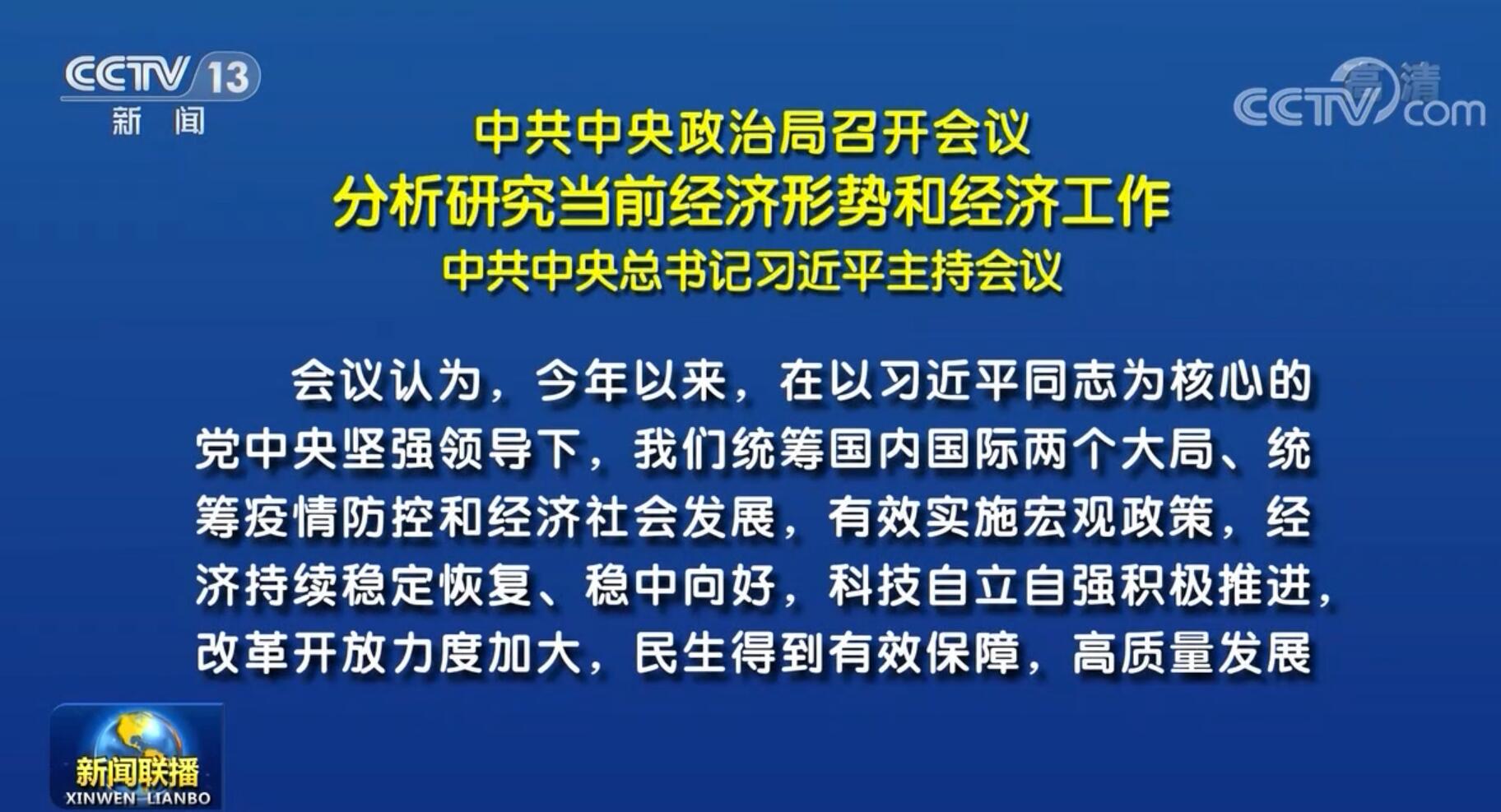 CCTV 13
新闻

高清
CCTV.com

中共中央政治局召开会议
分析研究当前经济形势和经济工作
中共中央总书记习近平主持会议

会议认为，今年以来，在以习近平同志为核心的党中央坚强领导下，我们统筹国内国际两个大局、统筹疫情防控和经济社会发展，有效实施宏观政策，经济持续稳定恢复、稳中向好，科技自立自强积极推进，改革开放力度加大，民生得到有效保障，高质量发展

新闻联播
XINWEN LIANBO